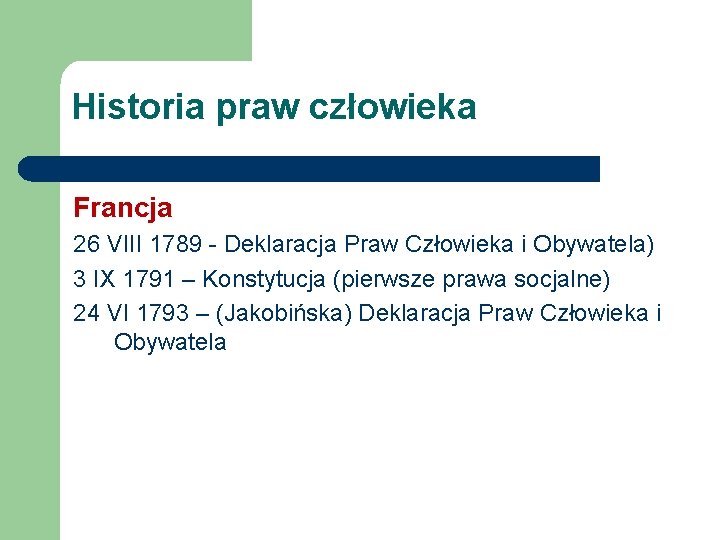 Historia praw człowieka

Francja

26 VIII 1789 - Deklaracja Praw Człowieka i Obywatela)

3 IX 1791 – Konstytucja (pierwsze prawa socjalne)

24 VI 1793 – (Jakobińska) Deklaracja Praw Człowieka i Obywatela